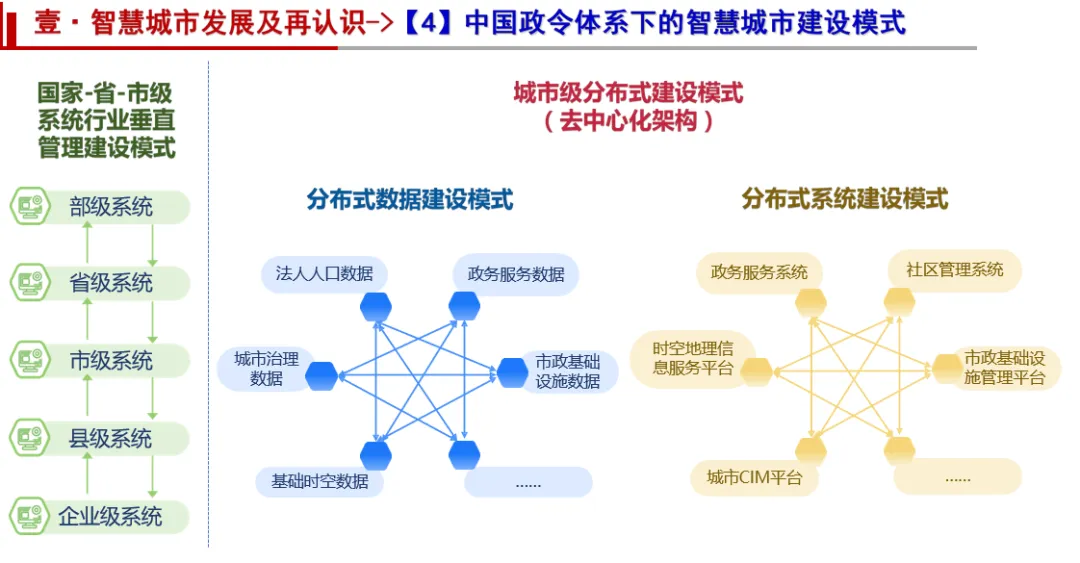 壹 · 智慧城市发展及再认识->【4】中国政令体系下的智慧城市建设模式

国家-省-市级系统行业垂直管理建设模式

部级系统

省级系统

市级系统

县级系统

企业级系统

城市级分布式建设模式
（去中心化架构）

分布式数据建设模式

法人人口数据

政务服务数据

城市治理数据

市政基础设施数据

基础时空数据

......

分布式系统建设模式

政务服务系统

社区管理系统

时空地理信息服务平台

市政基础设施管理平台

城市CIM平台

......